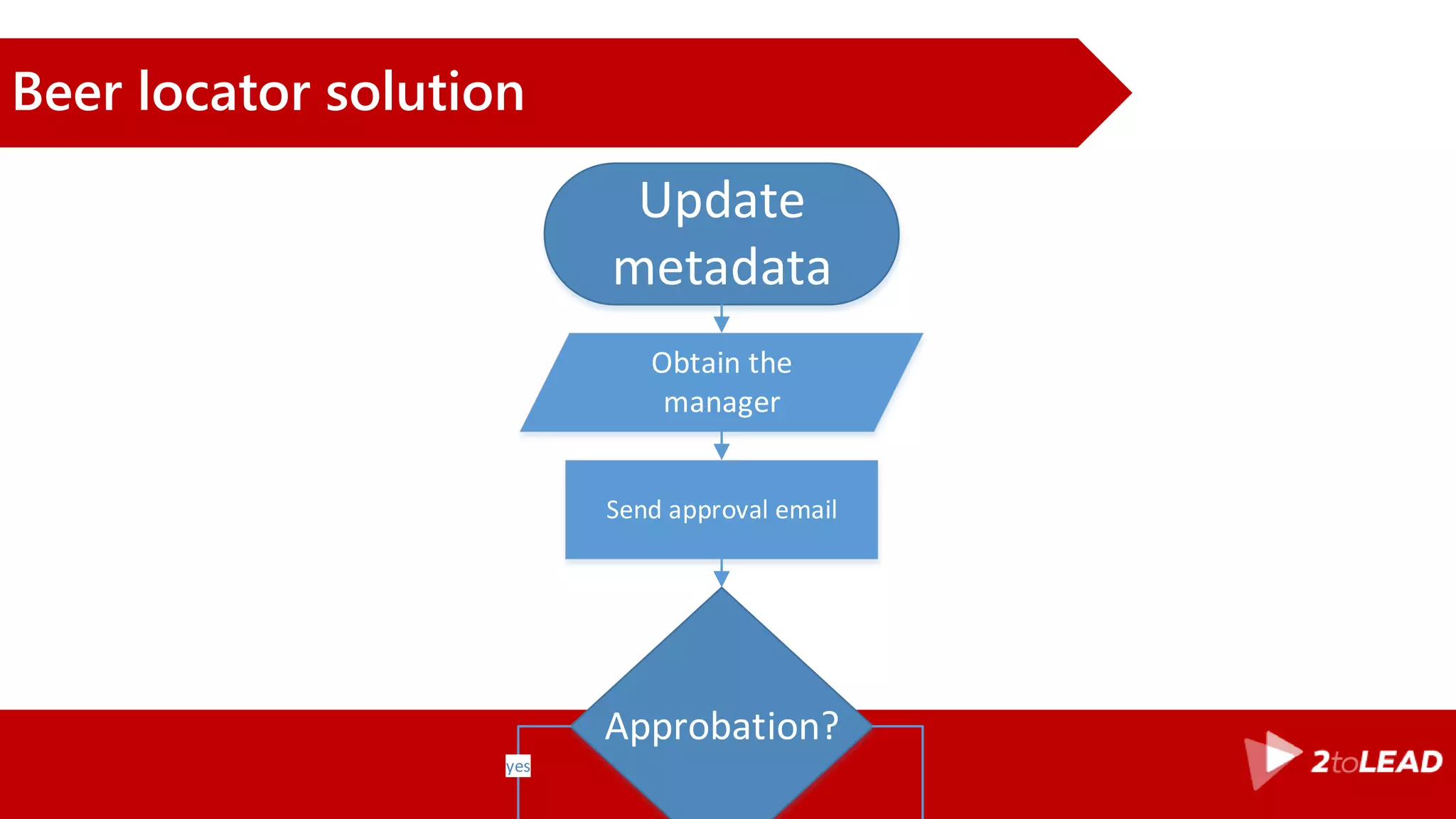 Beer locator solution

Update metadata

Obtain the manager

Send approval email

Approbation?

yes

2toLEAD